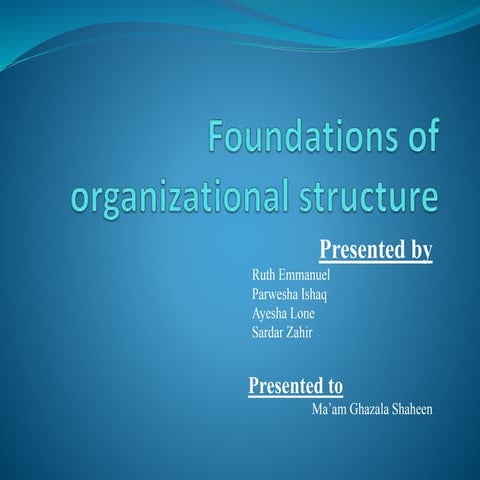 Foundations of organizational structure

Presented by
Ruth Emmanuel
Parwesha Ishaq
Ayesha Lone
Sardar Zahir

Presented to
Ma'am Ghazala Shaheen